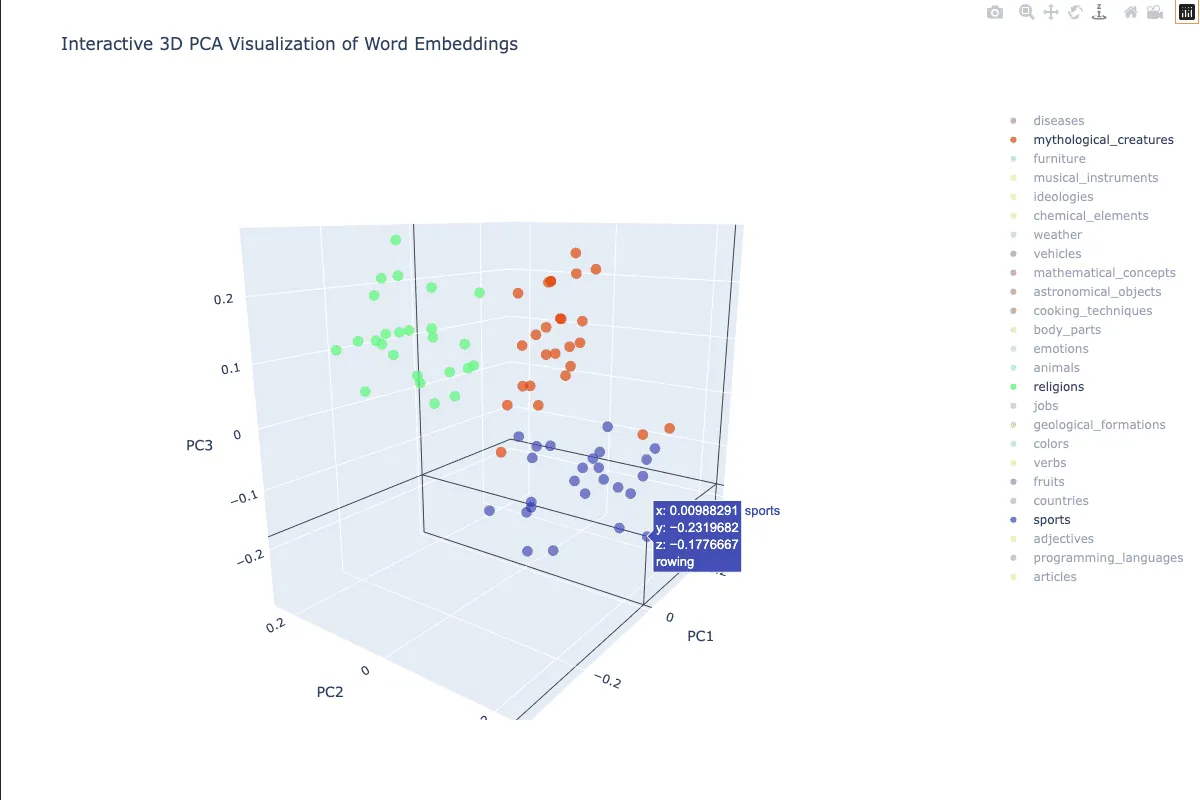 Interactive 3D PCA Visualization of Word Embeddings

diseases
mythological_creatures
furniture
musical_instruments
ideologies
chemical_elements
weather
vehicles
mathematical_concepts
astronomical_objects
cooking_techniques
body_parts
emotions
animals
religions
jobs
geological_formations
colors
verbs
fruits
countries
sports
adjectives
programming_languages
articles

0.2
0.1
0
−0.1
−0.2
PC3

0.2
0
PC2

0
−0.2
PC1

x: 0.00988291
y: −0.2319682
z: −0.1776667
rowing
sports